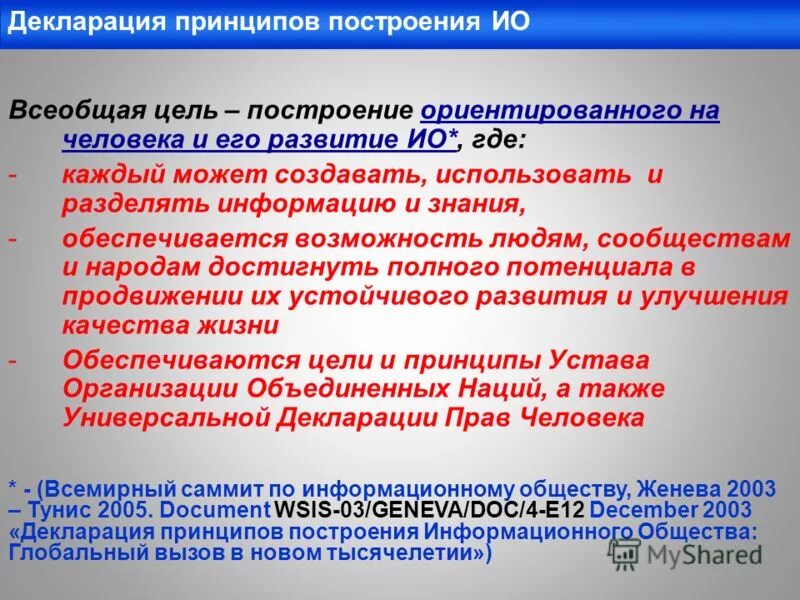 Декларация принципов построения ИО

Всеобщая цель – построение ориентированного на человека и его развитие ИО*, где:

- каждый может создавать, использовать и разделять информацию и знания,
- обеспечивается возможность людям, сообществам и народам достигнуть полного потенциала в продвижении их устойчивого развития и улучшения качества жизни
- Обеспечиваются цели и принципы Устава Организации Объединенных Наций, а также Универсальной Декларации Прав Человека

* - (Всемирный саммит по информационному обществу, Женева 2003 – Тунис 2005. Document WSIS-03/GENEVA/DOC/4-E12 December 2003 «Декларация принципов построения Информационного Общества: Глобальный вызов в новом тысячелетии»)

MyShared